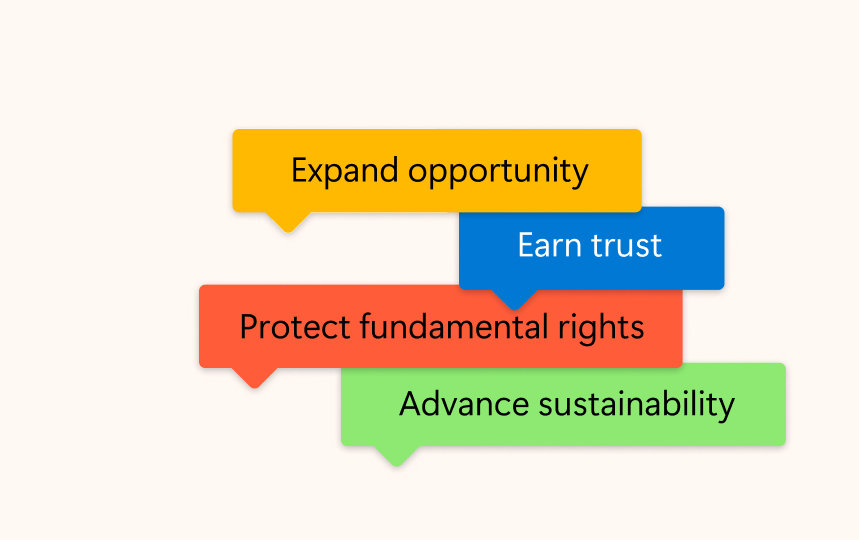 Expand opportunity

Earn trust

Protect fundamental rights

Advance sustainability